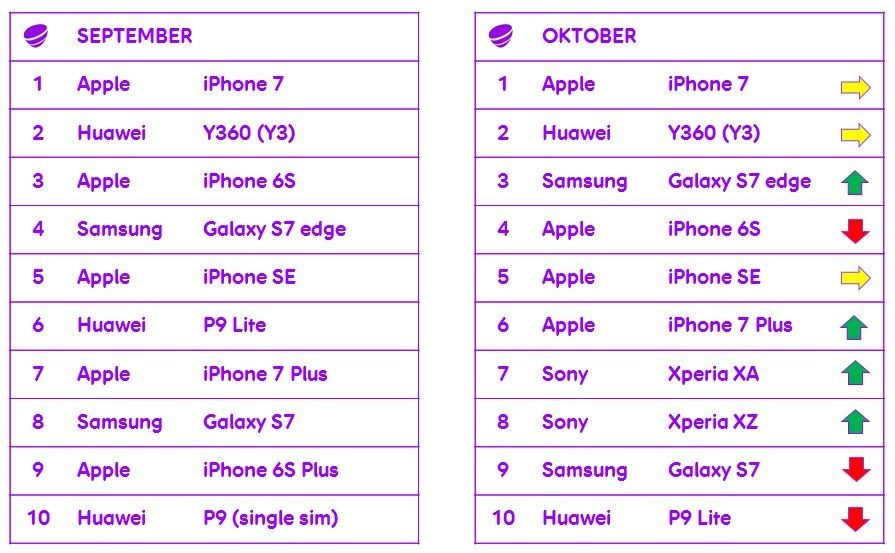 |  | SEPTEMBER |  |
|---|---|---|
| 1 | Apple | iPhone 7 |
| 2 | Huawei | Y360 (Y3) |
| 3 | Apple | iPhone 6S |
| 4 | Samsung | Galaxy S7 edge |
| 5 | Apple | iPhone SE |
| 6 | Huawei | P9 Lite |
| 7 | Apple | iPhone 7 Plus |
| 8 | Samsung | Galaxy S7 |
| 9 | Apple | iPhone 6S Plus |
| 10 | Huawei | P9 (single sim) |

|  | OKTOBER |  |
|---|---|---|
| 1 | Apple | iPhone 7 |
| 2 | Huawei | Y360 (Y3) |
| 3 | Samsung | Galaxy S7 edge |
| 4 | Apple | iPhone 6S |
| 5 | Apple | iPhone SE |
| 6 | Apple | iPhone 7 Plus |
| 7 | Sony | Xperia XA |
| 8 | Sony | Xperia XZ |
| 9 | Samsung | Galaxy S7 |
| 10 | Huawei | P9 Lite |